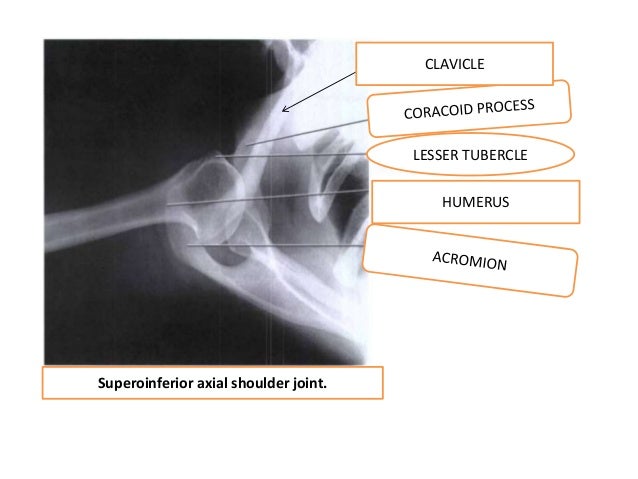 CLAVICLE

CORACOID PROCESS

LESSER TUBERCLE

HUMERUS

ACROMION

Superoinferior axial shoulder joint.